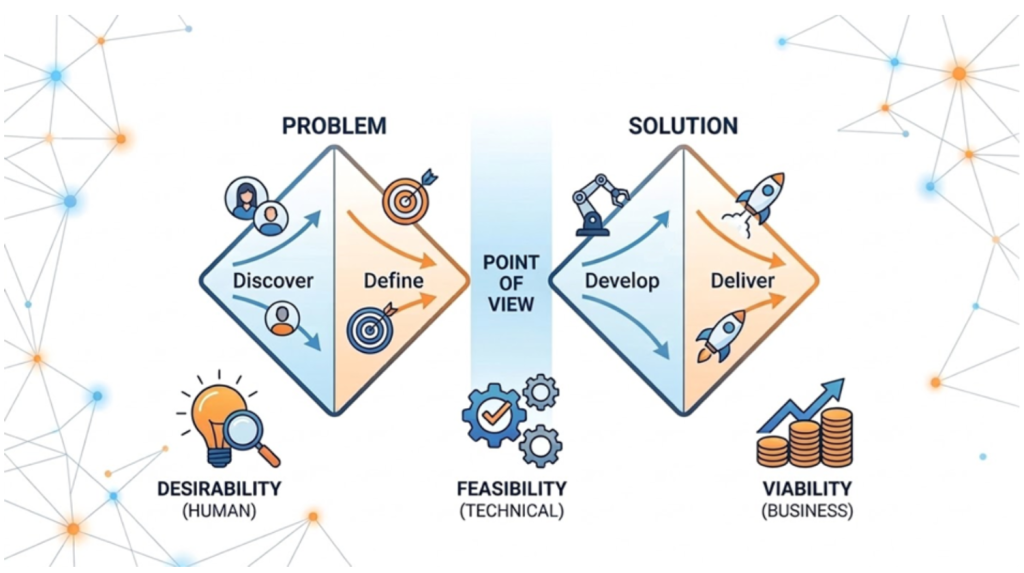 PROBLEM

Discover

Define

POINT OF VIEW

SOLUTION

Develop

Deliver

DESIRABILITY
(HUMAN)

FEASIBILITY
(TECHNICAL)

VIABILITY
(BUSINESS)